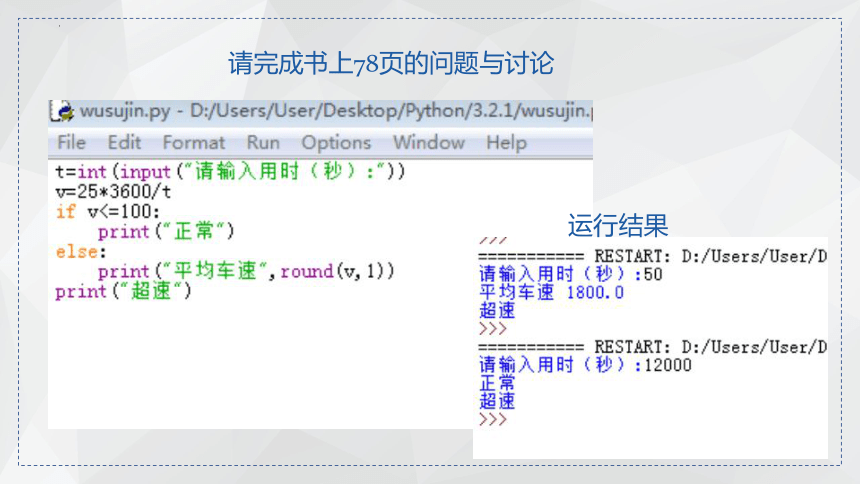 请完成书上78页的问题与讨论

wusujin.py - D:/Users/User/Desktop/Python/3.2.1/wusujin.p

File Edit Format Run Options Window Help

t=int(input("请输入用时（秒）:"))
v=25*3600/t
if v<=100:
    print("正常")
else:
    print("平均车速",round(v,1))
print("超速")

运行结果

>>>
=========== RESTART: D:/Users/User/D
请输入用时（秒）:50
平均车速 1800.0
超速
>>>
=========== RESTART: D:/Users/User/D
请输入用时（秒）:12000
正常
超速
>>>